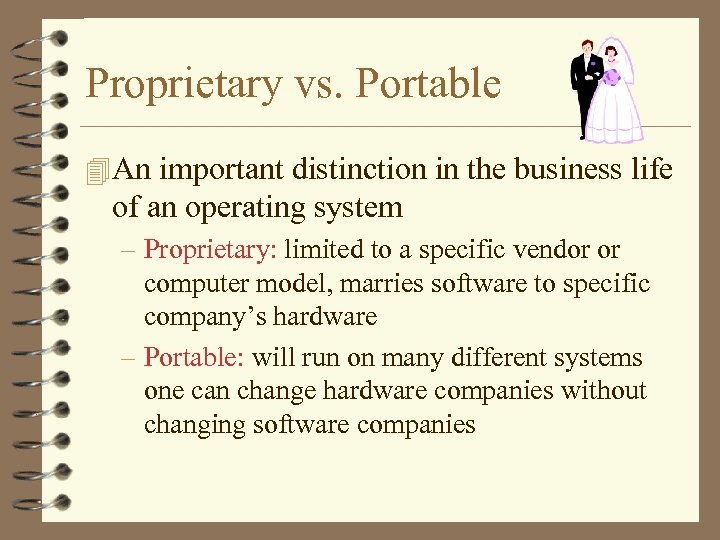 Proprietary vs. Portable

An important distinction in the business life of an operating system

– Proprietary: limited to a specific vendor or computer model, marries software to specific company's hardware

– Portable: will run on many different systems one can change hardware companies without changing software companies